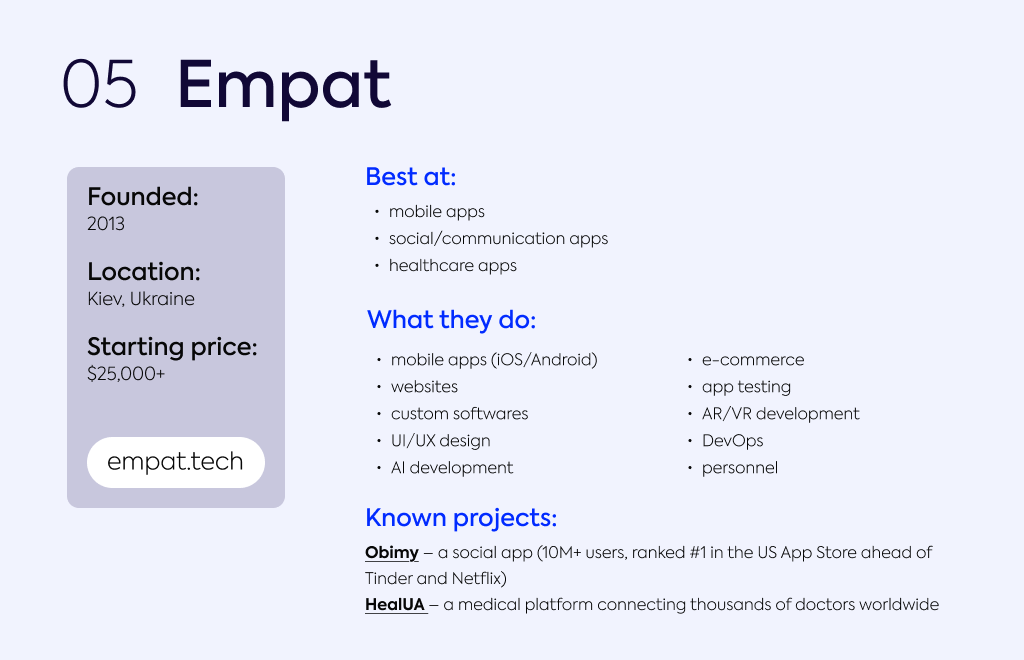 05 Empat

Founded:
2013

Location:
Kiev, Ukraine

Starting price:
$25,000+

empat.tech

Best at:
• mobile apps
• social/communication apps
• healthcare apps

What they do:
• mobile apps (iOS/Android)
• websites
• custom softwares
• UI/UX design
• AI development

• e-commerce
• app testing
• AR/VR development
• DevOps
• personnel

Known projects:
Obimy – a social app (10M+ users, ranked #1 in the US App Store ahead of Tinder and Netflix)
HealUA – a medical platform connecting thousands of doctors worldwide